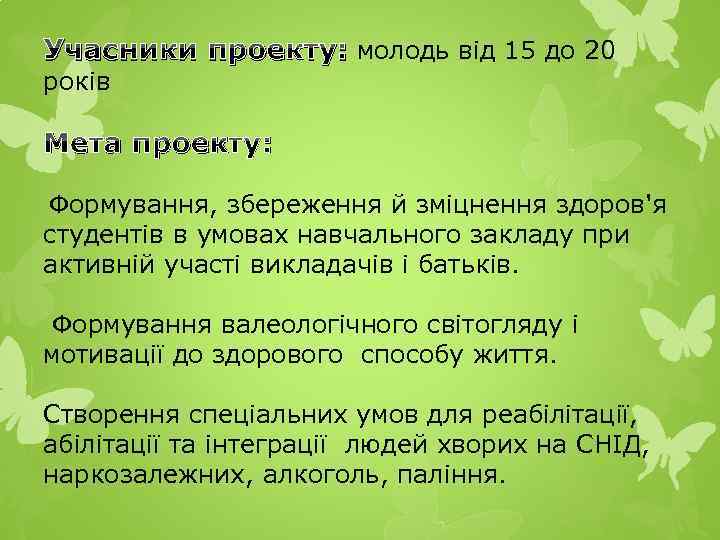 Учасники проекту: молодь від 15 до 20 років

Мета проекту:

Формування, збереження й зміцнення здоров'я студентів в умовах навчального закладу при активній участі викладачів і батьків.

Формування валеологічного світогляду і мотивації до здорового способу життя.

Створення спеціальних умов для реабілітації, абілітації та інтеграції людей хворих на СНІД, наркозалежних, алкоголь, паління.